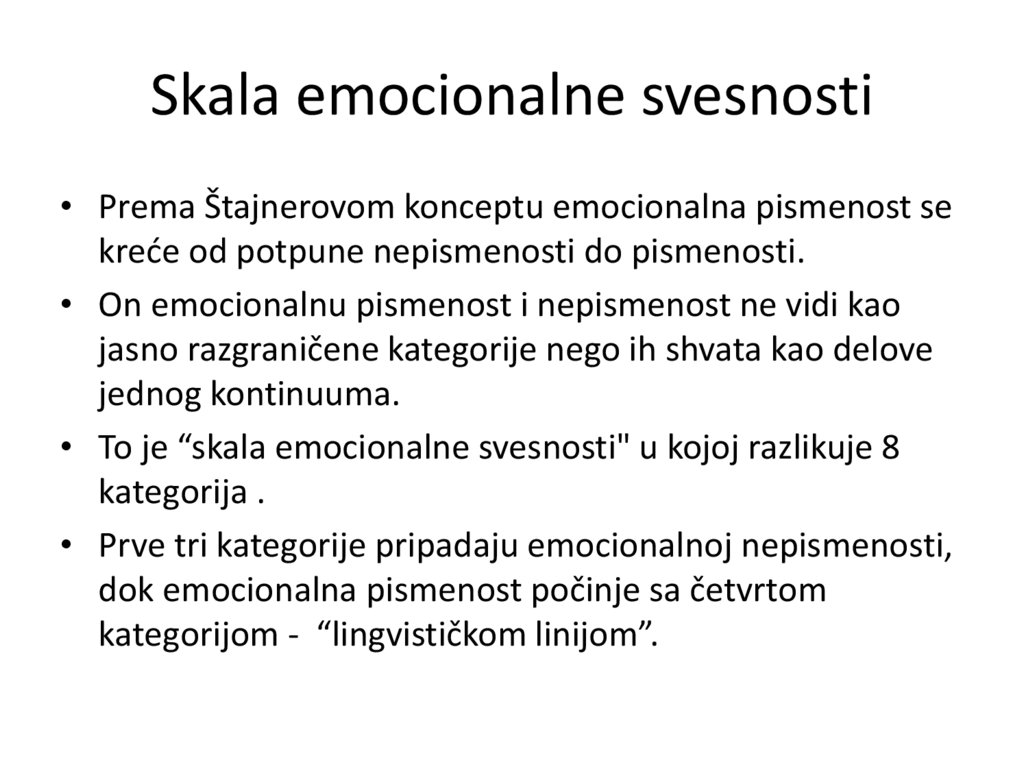 Skala emocionalne svesnosti

• Prema Štajnerovom konceptu emocionalna pismenost se kreće od potpune nepismenosti do pismenosti.
• On emocionalnu pismenost i nepismenost ne vidi kao jasno razgraničene kategorije nego ih shvata kao delove jednog kontinuuma.
• To je “skala emocionalne svesnosti" u kojoj razlikuje 8 kategorija .
• Prve tri kategorije pripadaju emocionalnoj nepismenosti, dok emocionalna pismenost počinje sa četvrtom kategorijom - “lingvističkom linijom”.